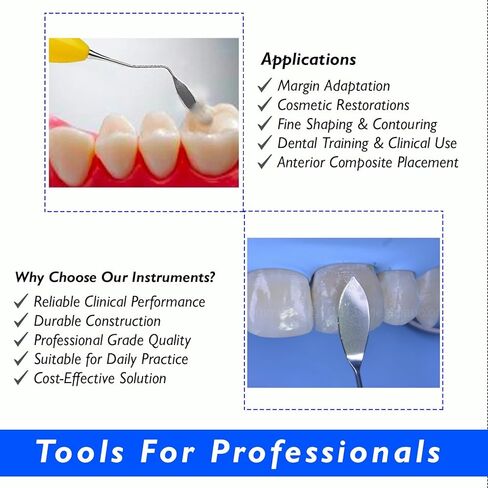 Applications

✓ Margin Adaptation
✓ Cosmetic Restorations
✓ Fine Shaping & Contouring
✓ Dental Training & Clinical Use
✓ Anterior Composite Placement

Why Choose Our Instruments?

✓ Reliable Clinical Performance
✓ Durable Construction
✓ Professional Grade Quality
✓ Suitable for Daily Practice
✓ Cost-Effective Solution

Tools For Professionals